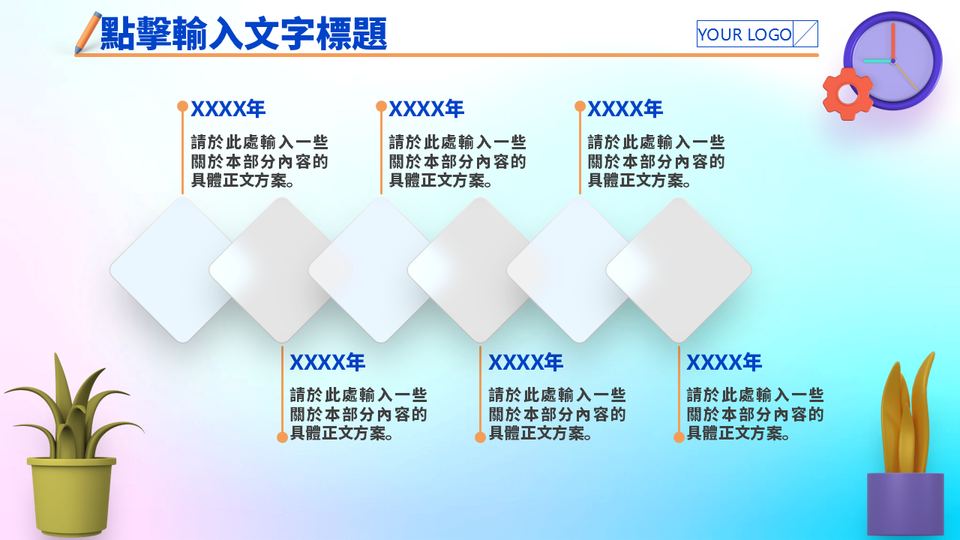 點擊輸入文字標題

YOUR LOGO

XXXX年
請於此處輸入一些關於本部分內容的具體正文方案。

XXXX年
請於此處輸入一些關於本部分內容的具體正文方案。

XXXX年
請於此處輸入一些關於本部分內容的具體正文方案。

XXXX年
請於此處輸入一些關於本部分內容的具體正文方案。

XXXX年
請於此處輸入一些關於本部分內容的具體正文方案。

XXXX年
請於此處輸入一些關於本部分內容的具體正文方案。